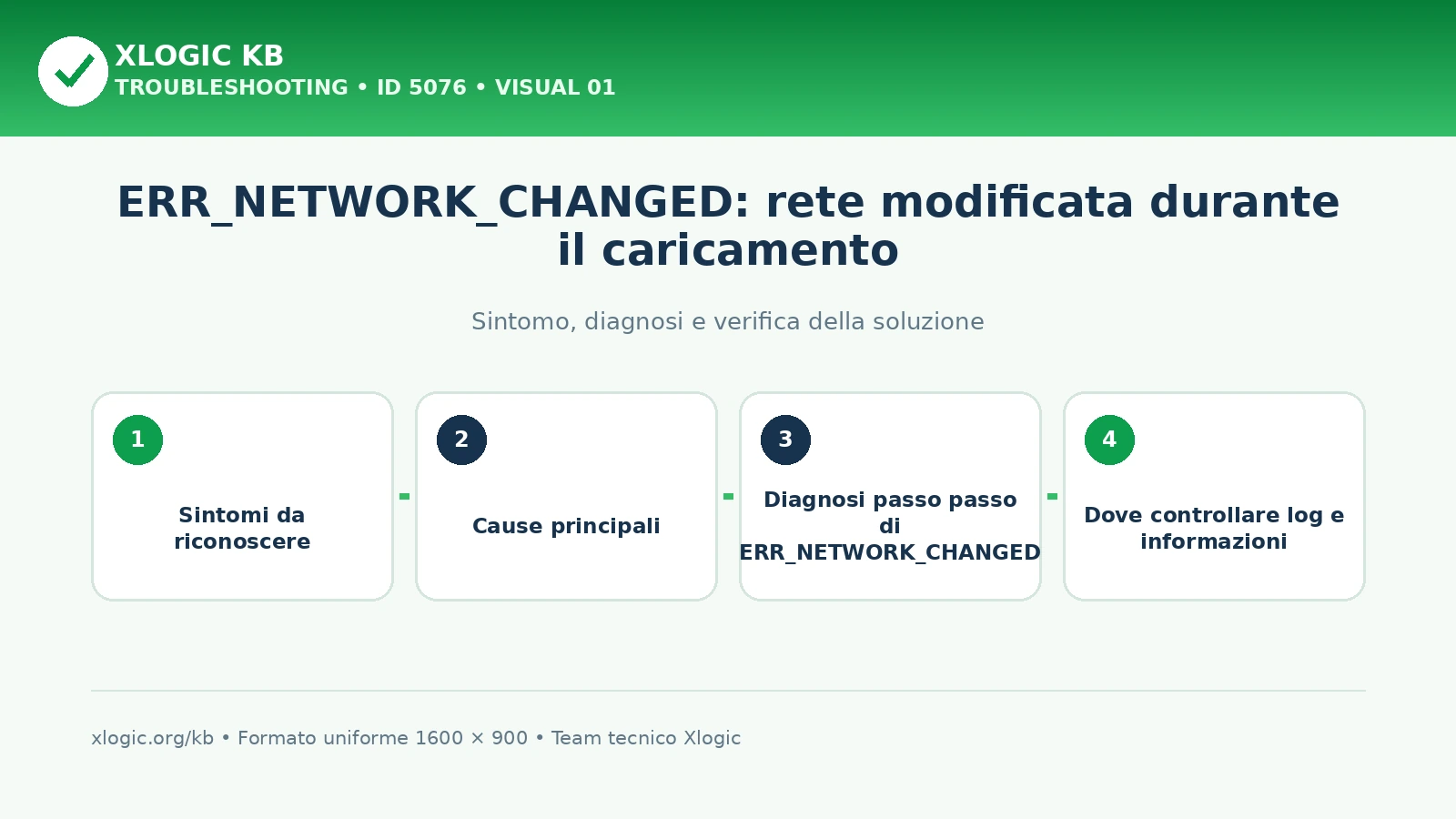 XLOGIC KB
TROUBLESHOOTING • ID 5076 • VISUAL 01

ERR_NETWORK_CHANGED: rete modificata durante il caricamento

Sintomo, diagnosi e verifica della soluzione

1
Sintomi da riconoscere

2
Cause principali

3
Diagnosi passo passo di ERR_NETWORK_CHANGED

4
Dove controllare log e informazioni

xlogic.org/kb • Formato uniforme 1600 × 900 • Team tecnico Xlogic